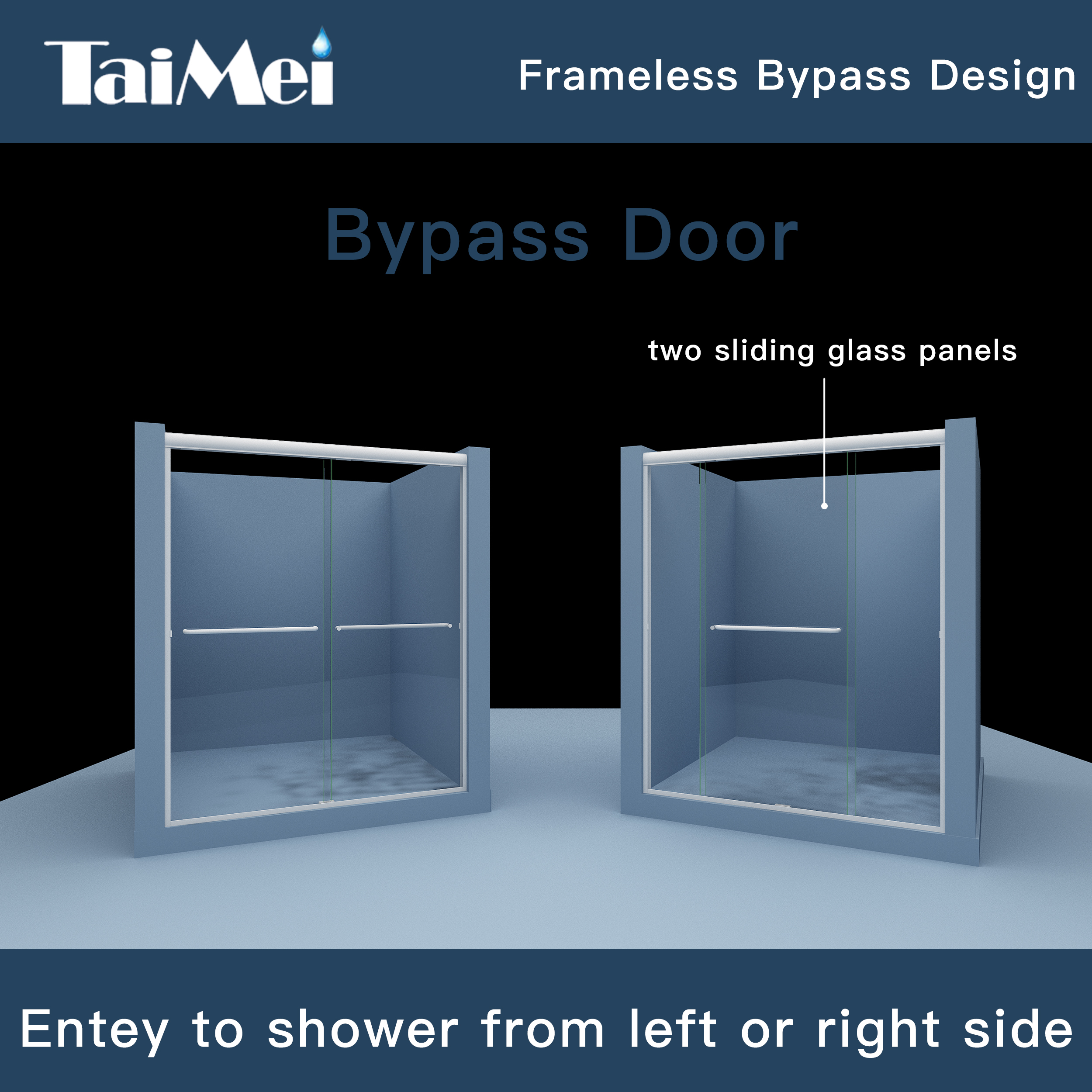 TaiMei

Frameless Bypass Design

Bypass Door

two sliding glass panels

Entey to shower from left or right side